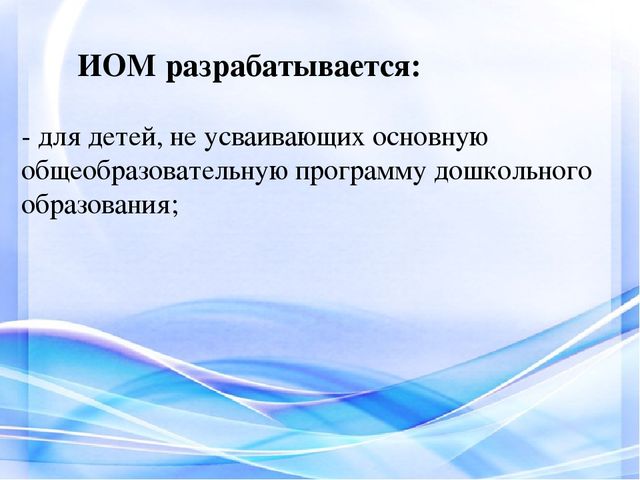 ИОМ разрабатывается:

- для детей, не усваивающих основную общеобразовательную программу дошкольного образования;